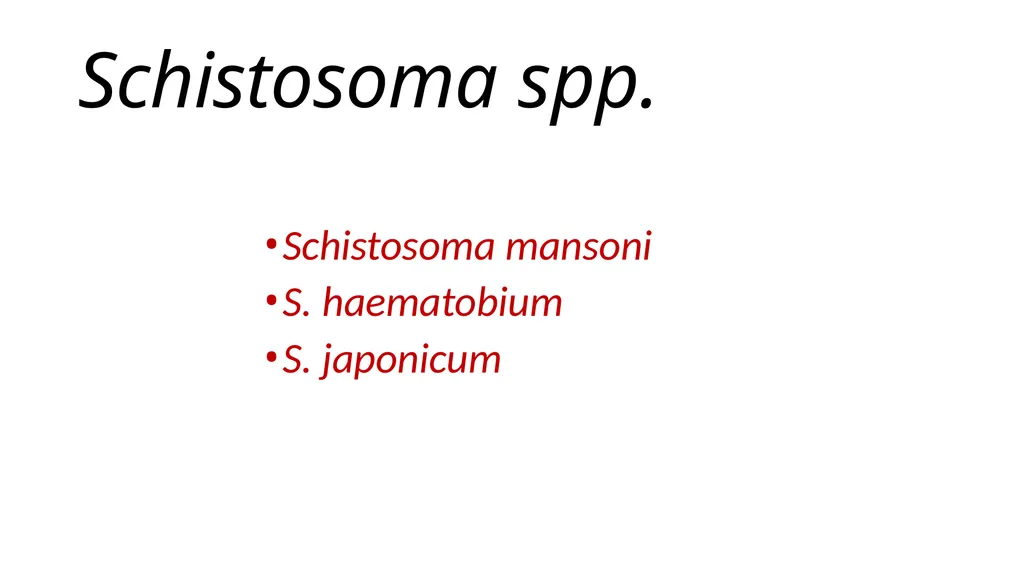 Schistosoma spp.

• Schistosoma mansoni
• S. haematobium
• S. japonicum